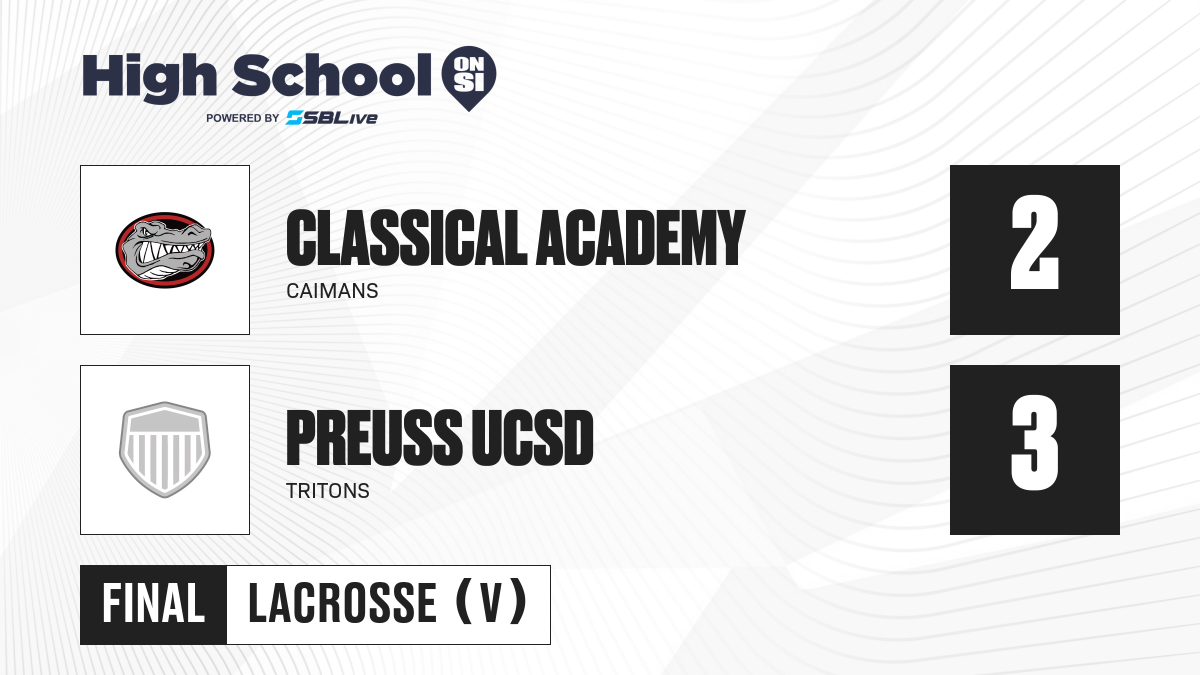 High School ON SI
POWERED BY SBLive

CLASSICAL ACADEMY
CAIMANS
2

PREUSS UCSD
TRITONS
3

FINAL LACROSSE (V)